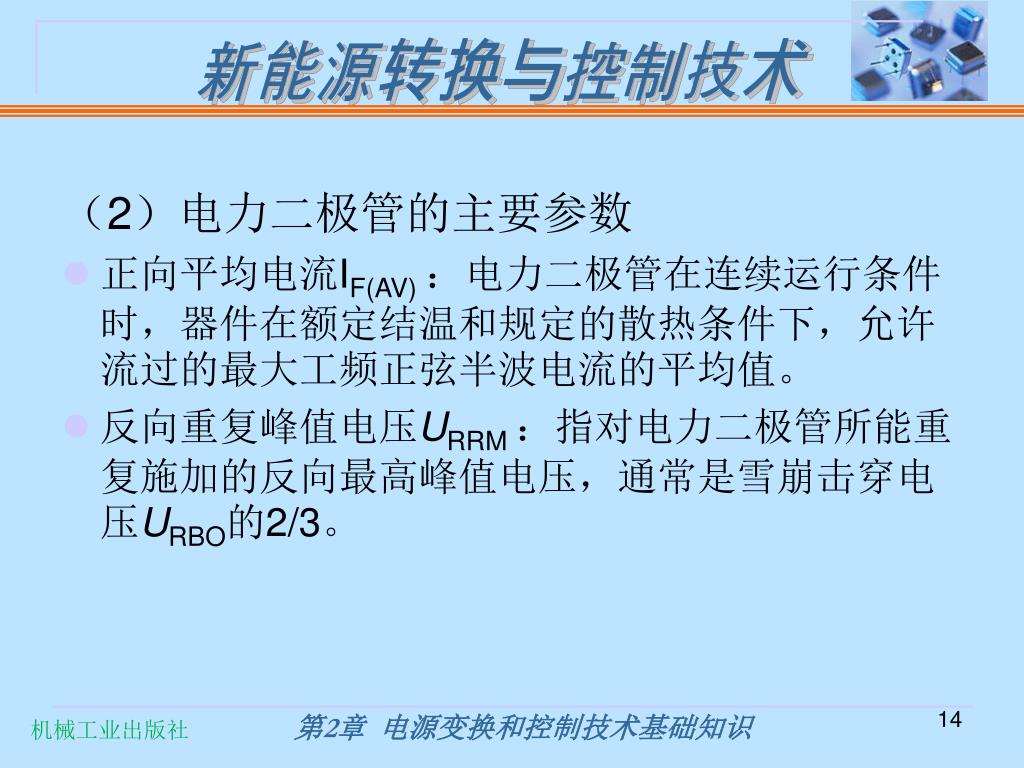 新能源转换与控制技术

（2）电力二极管的主要参数

正向平均电流$I_{F(AV)}$：电力二极管在连续运行条件时，器件在额定结温和规定的散热条件下，允许流过的最大工频正弦半波电流的平均值。

反向重复峰值电压$U_{RRM}$：指对电力二极管所能重复施加的反向最高峰值电压，通常是雪崩击穿电压$U_{RBO}$的2/3。

机械工业出版社

第2章 电源变换和控制技术基础知识

14